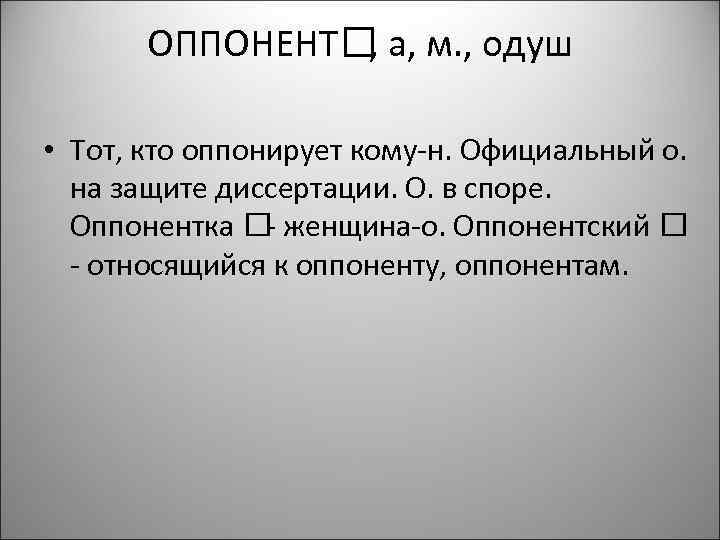 ОППОНЕНТ□, а, м., одуш

• Тот, кто оппонирует кому-н. Официальный о. на защите диссертации. О. в споре. Оппонентка □- женщина-о. Оппонентский □ - относящийся к оппоненту, оппонентам.